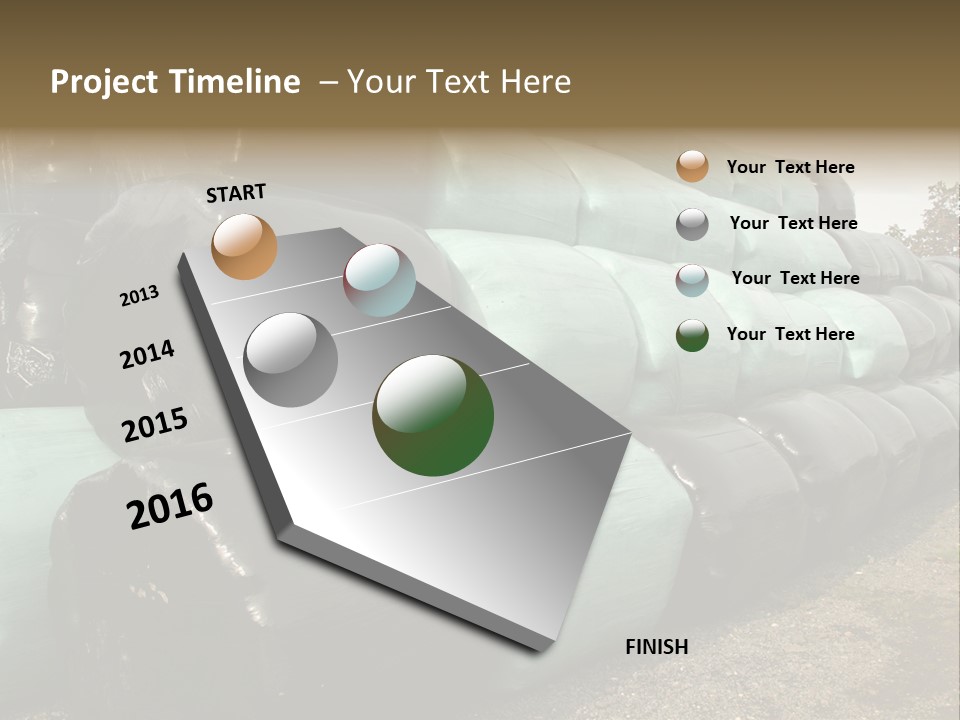 Project Timeline – Your Text Here

START

2013

2014

2015

2016

FINISH

Your Text Here

Your Text Here

Your Text Here

Your Text Here